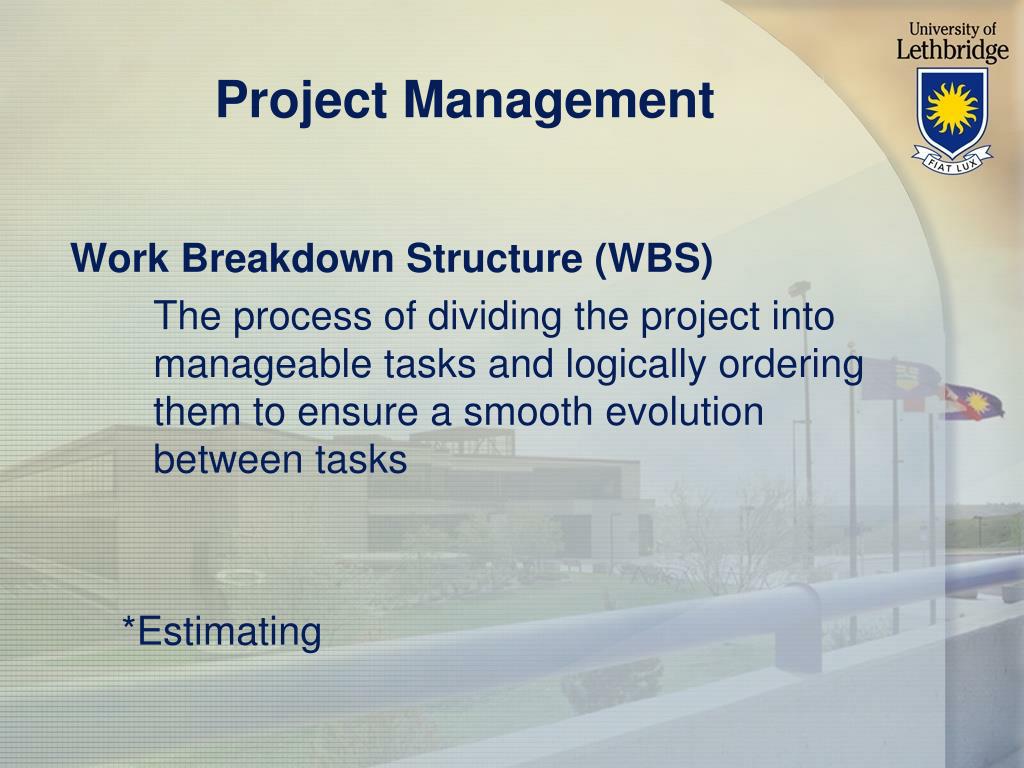 University of Lethbridge

FIAT LUX

Project Management

Work Breakdown Structure (WBS)

The process of dividing the project into manageable tasks and logically ordering them to ensure a smooth evolution between tasks

*Estimating